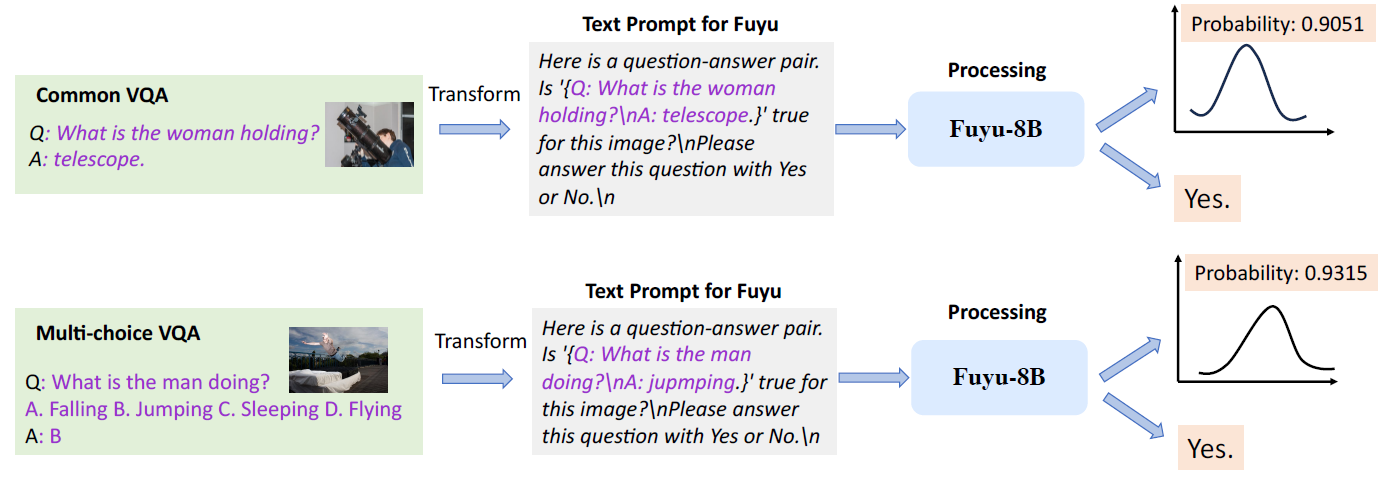 Common VQA

Q: What is the woman holding?
A: telescope.

Transform

Text Prompt for Fuyu

Here is a question-answer pair. Is '{Q: What is the woman holding?\nA: telescope.}' true for this image?\nPlease answer this question with Yes or No.\n

Processing

Fuyu-8B

Probability: 0.9051

Yes.

Multi-choice VQA

Q: What is the man doing?
A. Falling B. Jumping C. Sleeping D. Flying
A: B

Transform

Text Prompt for Fuyu

Here is a question-answer pair. Is '{Q: What is the man doing?\nA: jupmping.}' true for this image?\nPlease answer this question with Yes or No.\n

Processing

Fuyu-8B

Probability: 0.9315

Yes.